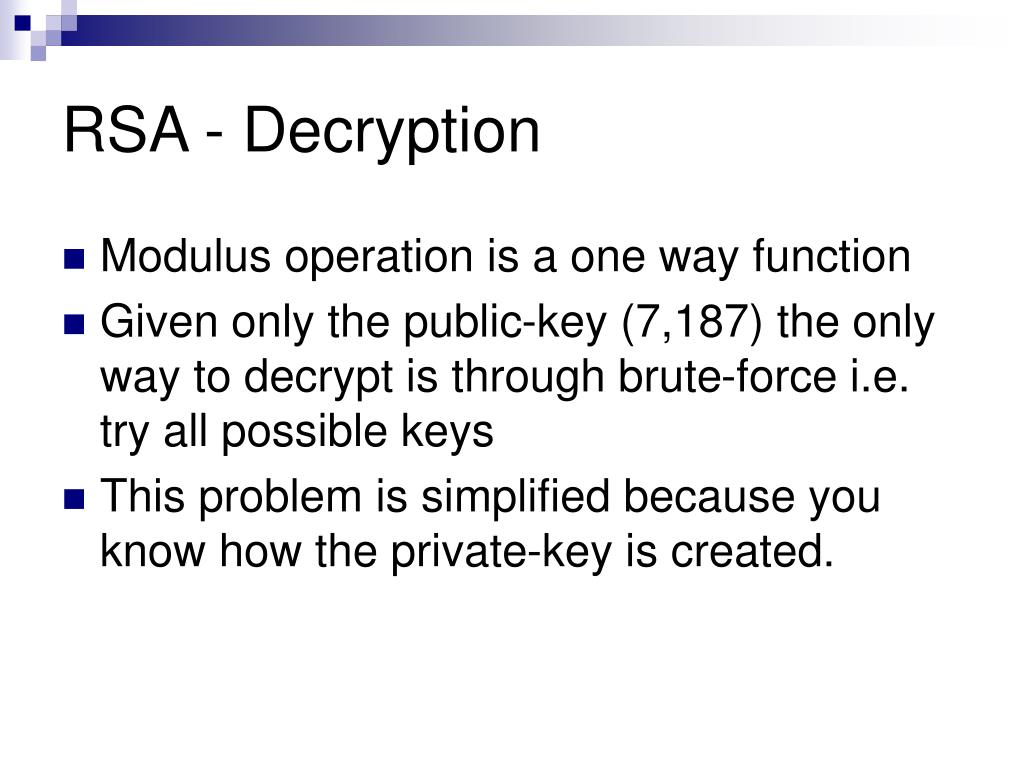 RSA - Decryption

Modulus operation is a one way function

Given only the public-key (7,187) the only way to decrypt is through brute-force i.e. try all possible keys

This problem is simplified because you know how the private-key is created.